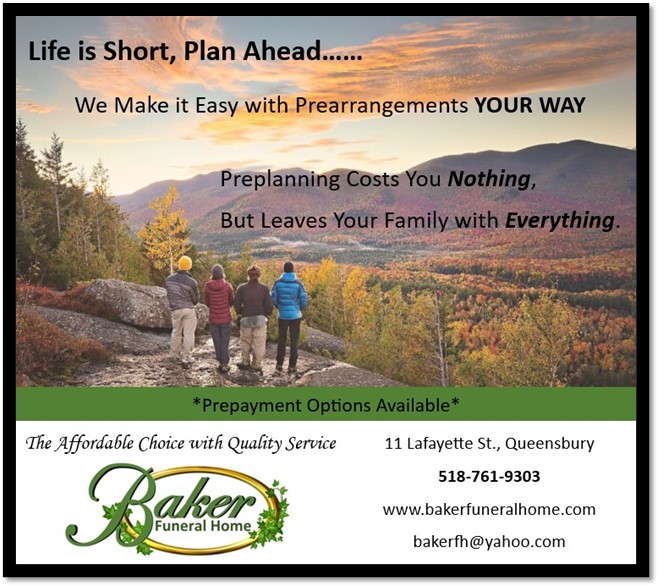 Life is Short, Plan Ahead……

We Make it Easy with Prearrangements YOUR WAY

Preplanning Costs You Nothing,

But Leaves Your Family with Everything.

*Prepayment Options Available*

The Affordable Choice with Quality Service

Baker
Funeral Home

11 Lafayette St., Queensbury

518-761-9303

www.bakerfuneralhome.com

bakerfh@yahoo.com